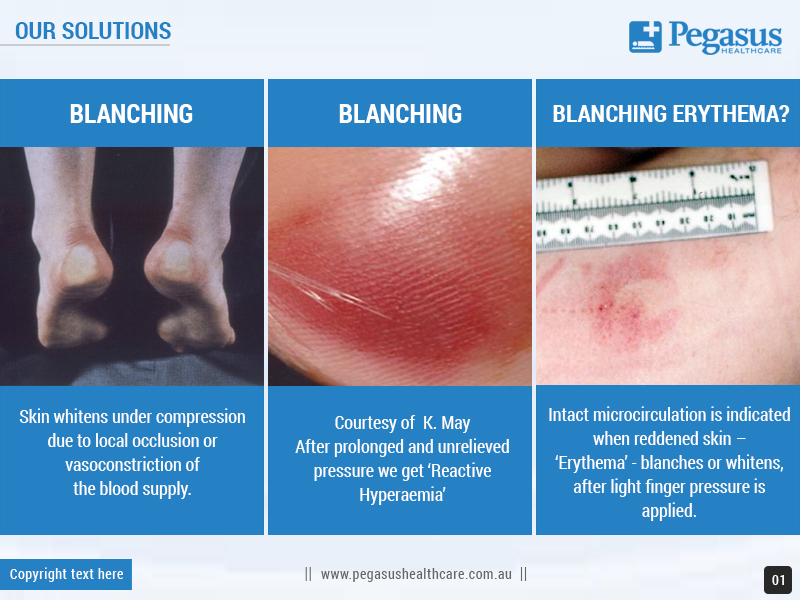 OUR SOLUTIONS

Pegasus
HEALTHCARE

BLANCHING

Skin whitens under compression due to local occlusion or vasoconstriction of the blood supply.

BLANCHING

Courtesy of K. May
After prolonged and unrelieved pressure we get 'Reactive Hyperaemia'

BLANCHING ERYTHEMA?

Intact microcirculation is indicated when reddened skin – 'Erythema' - blanches or whitens, after light finger pressure is applied.

Copyright text here

|| www.pegasushealthcare.com.au ||

01